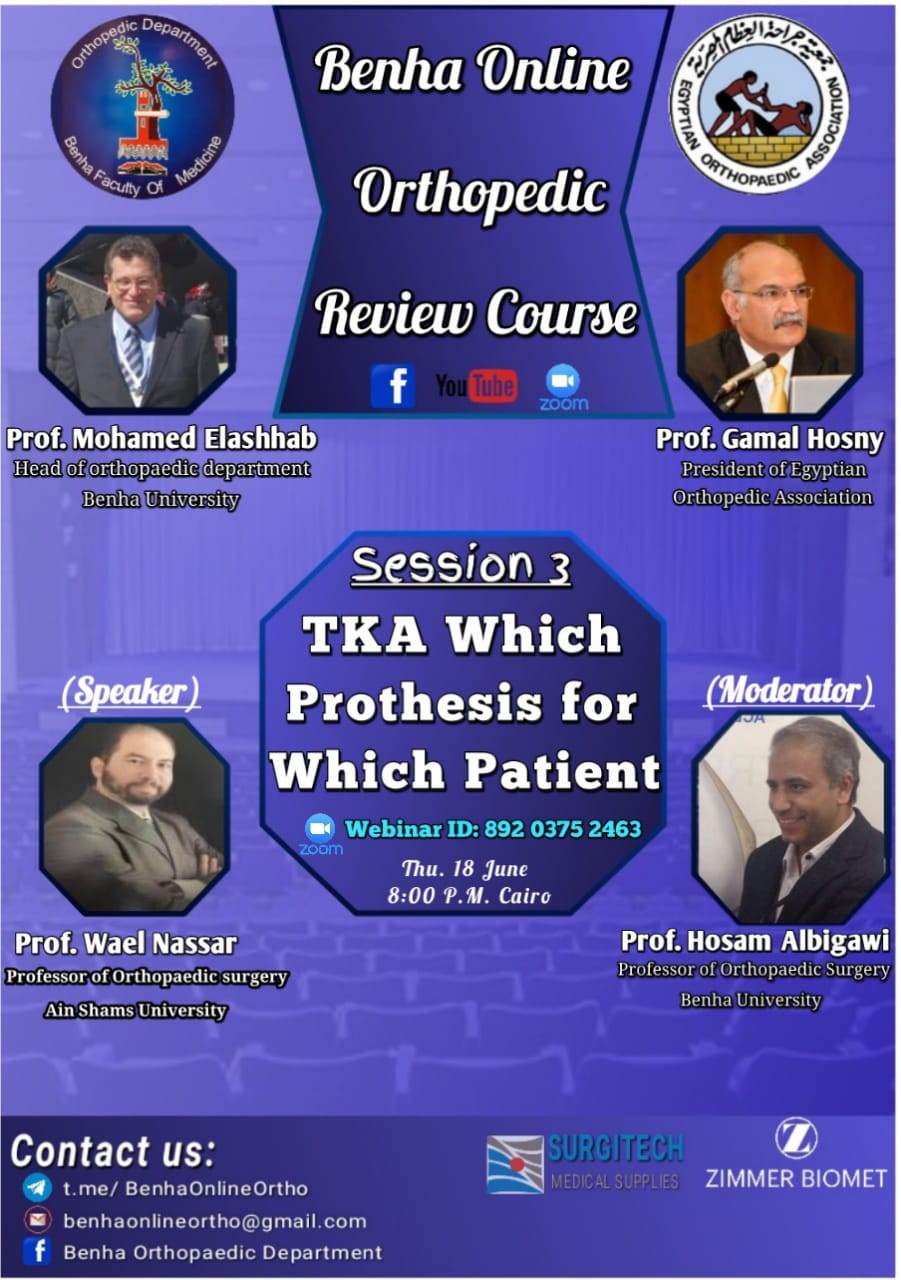 Orthopedic Department
Benha Faculty Of Medicine

Benha Online Orthopedic Review Course

f YouTube zoom

جمعية جراحة العظام المصرية
EGYPTIAN ORTHOPAEDIC ASSOCIATION

Prof. Mohamed Elashhab
Head of orthopaedic department
Benha University

Prof. Gamal Hosny
President of Egyptian Orthopedic Association

Session 3
TKA Which Prothesis for Which Patient

zoom Webinar ID: 892 0375 2463
Thu. 18 June
8:00 P.M. Cairo

(Speaker)
Prof. Wael Nassar
Professor of Orthopaedic surgery
Ain Shams University

(Moderator)
Prof. Hosam Albigawi
Professor of Orthopaedic Surgery
Benha University

Contact us:
t.me/ BenhaOnlineOrtho
benhaonlineortho@gmail.com
Benha Orthopaedic Department

SURGITECH MEDICAL SUPPLIES
ZIMMER BIOMET